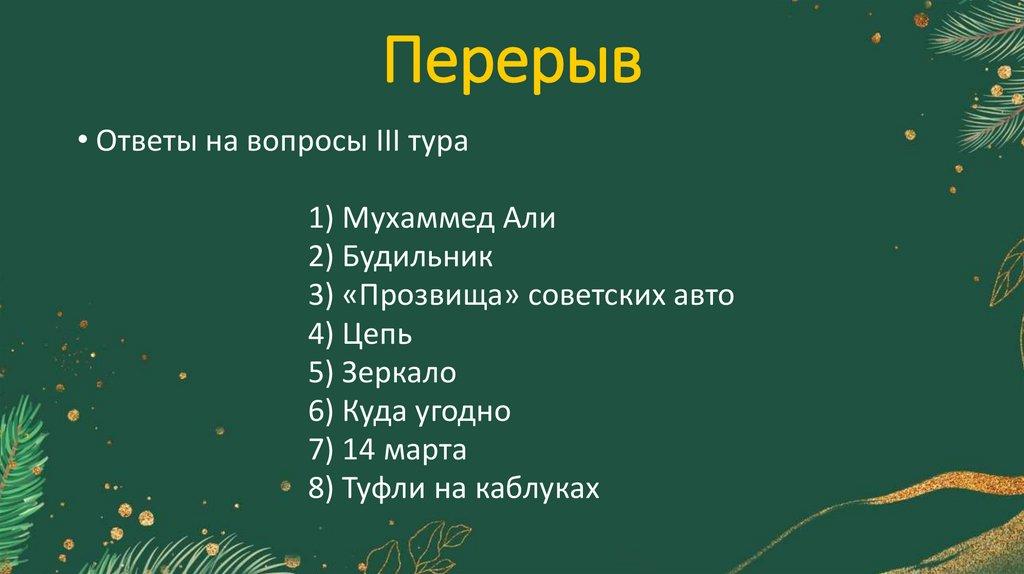 Перерыв

• Ответы на вопросы III тура

1) Мухаммед Али
2) Будильник
3) «Прозвища» советских авто
4) Цепь
5) Зеркало
6) Куда угодно
7) 14 марта
8) Туфли на каблуках